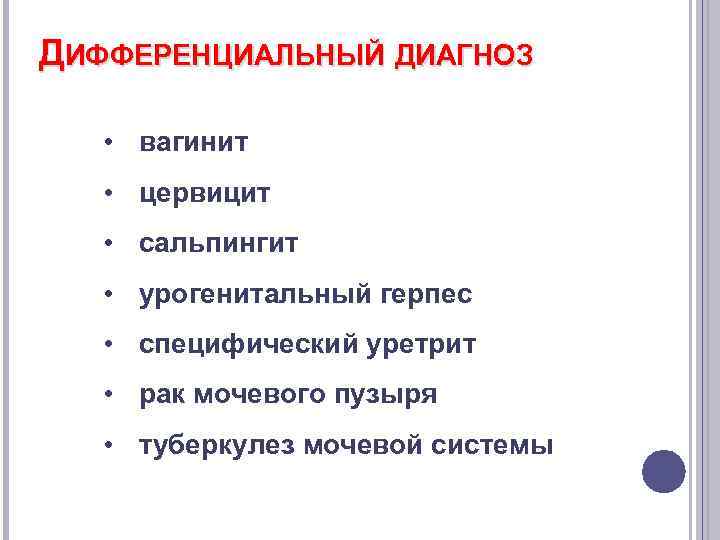 ДИФФЕРЕНЦИАЛЬНЫЙ ДИАГНОЗ

• вагинит
• цервицит
• сальпингит
• урогенитальный герпес
• специфический уретрит
• рак мочевого пузыря
• туберкулез мочевой системы